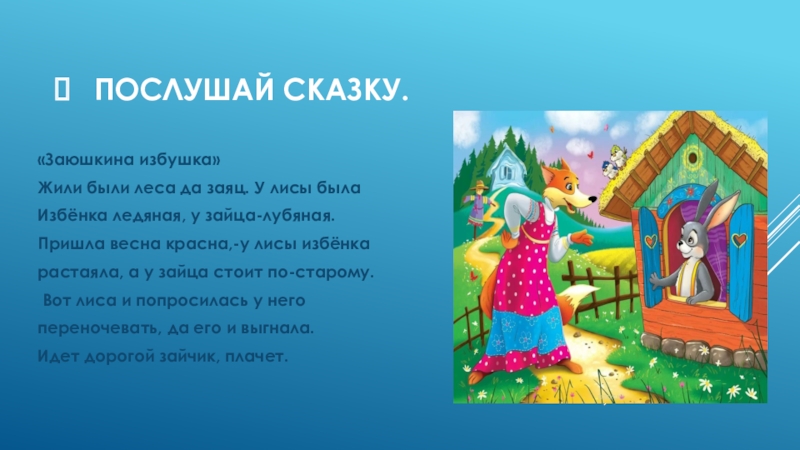 ПОСЛУШАЙ СКАЗКУ.

«Заюшкина избушка»
Жили были леса да заяц. У лисы была Избёнка ледяная, у зайца-лубяная. Пришла весна красна,-у лисы избёнка растаяла, а у зайца стоит по-старому.
Вот лиса и попросилась у него переночевать, да его и выгнала.
Идет дорогой зайчик, плачет.